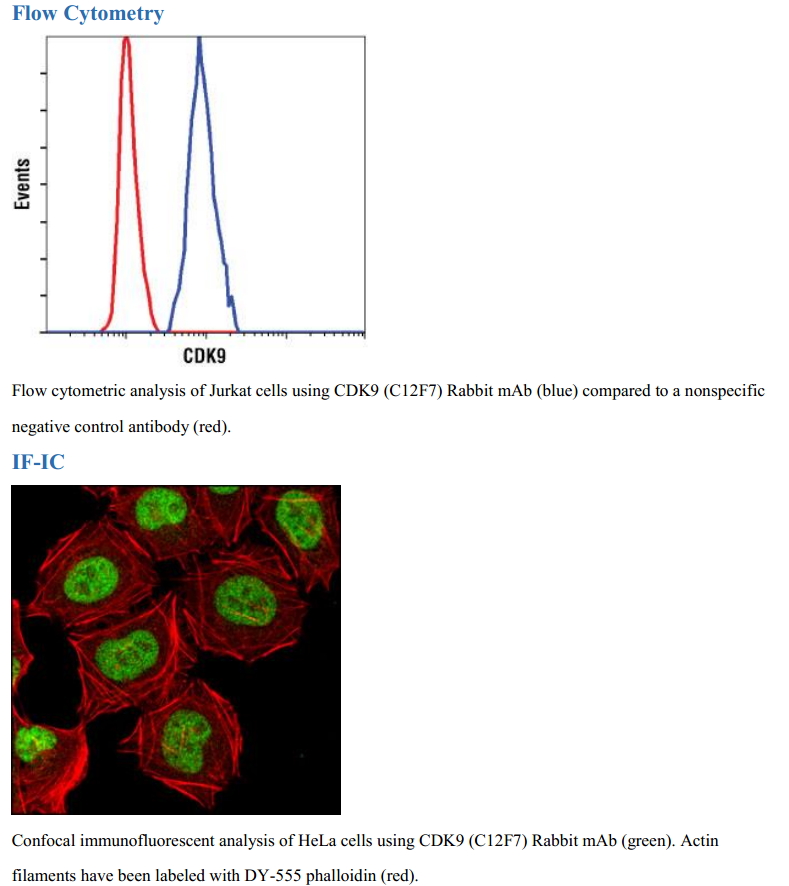 Flow Cytometry

Events

CDK9

Flow cytometric analysis of Jurkat cells using CDK9 (C12F7) Rabbit mAb (blue) compared to a nonspecific negative control antibody (red).

IF-IC

Confocal immunofluorescent analysis of HeLa cells using CDK9 (C12F7) Rabbit mAb (green). Actin filaments have been labeled with DY-555 phalloidin (red).